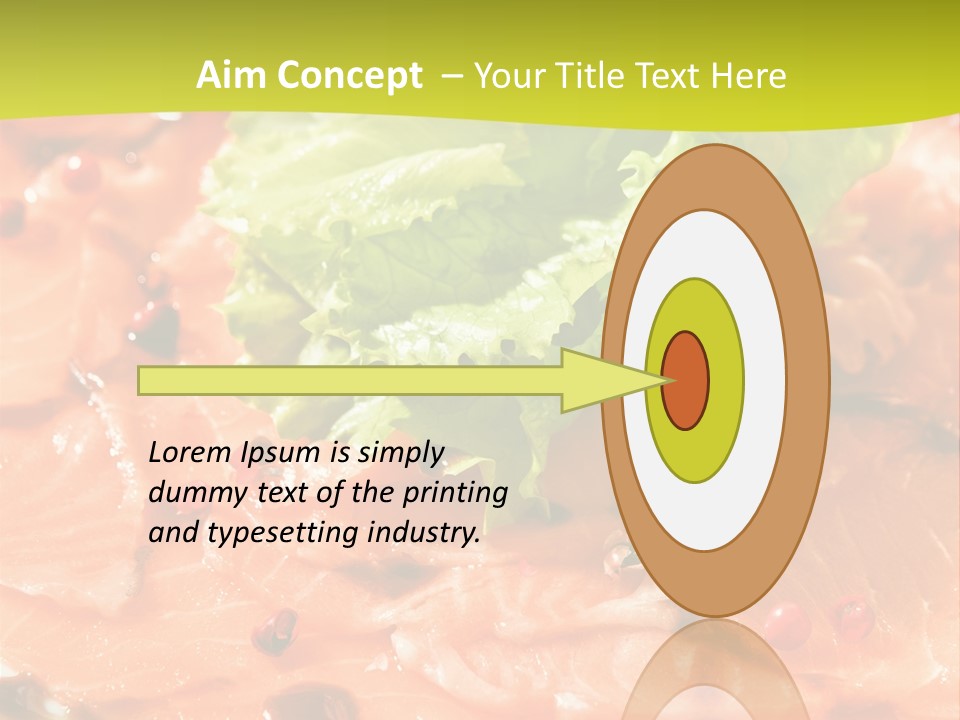 Aim Concept – Your Title Text Here

Lorem Ipsum is simply dummy text of the printing and typesetting industry.